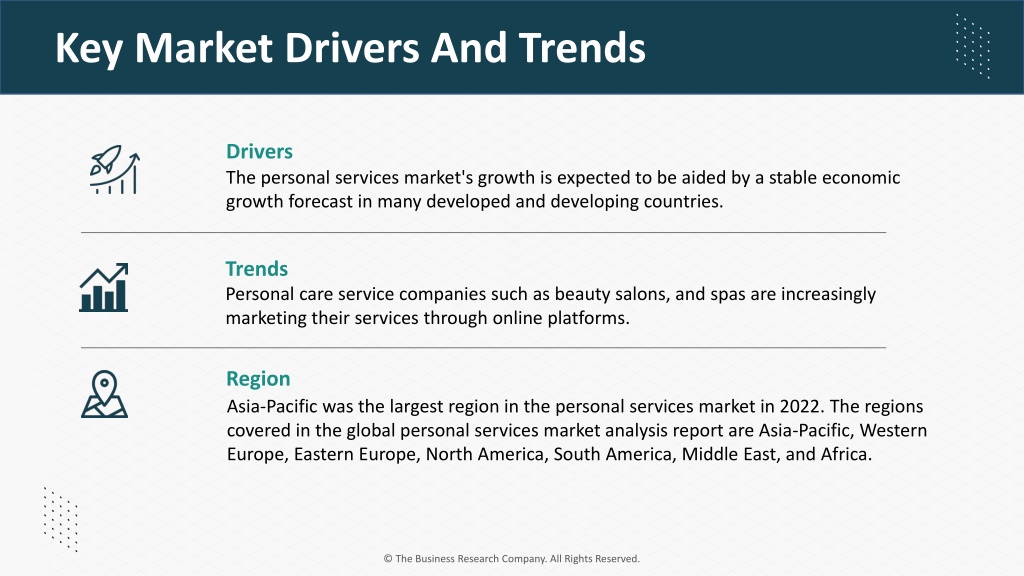 Key Market Drivers And Trends

Drivers
The personal services market's growth is expected to be aided by a stable economic growth forecast in many developed and developing countries.

Trends
Personal care service companies such as beauty salons, and spas are increasingly marketing their services through online platforms.

Region
Asia-Pacific was the largest region in the personal services market in 2022. The regions covered in the global personal services market analysis report are Asia-Pacific, Western Europe, Eastern Europe, North America, South America, Middle East, and Africa.

© The Business Research Company. All Rights Reserved.